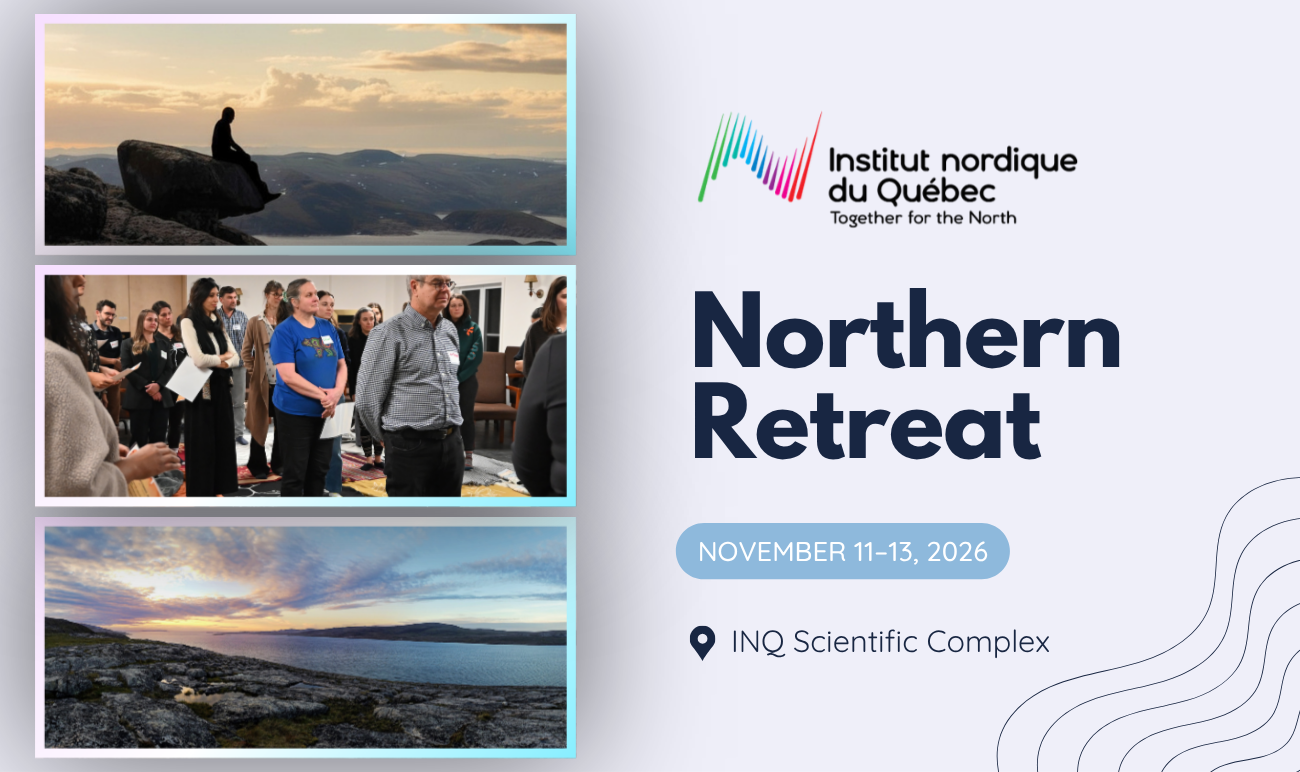 Institut nordique du Québec
Together for the North

Northern Retreat

NOVEMBER 11–13, 2026

INQ Scientific Complex